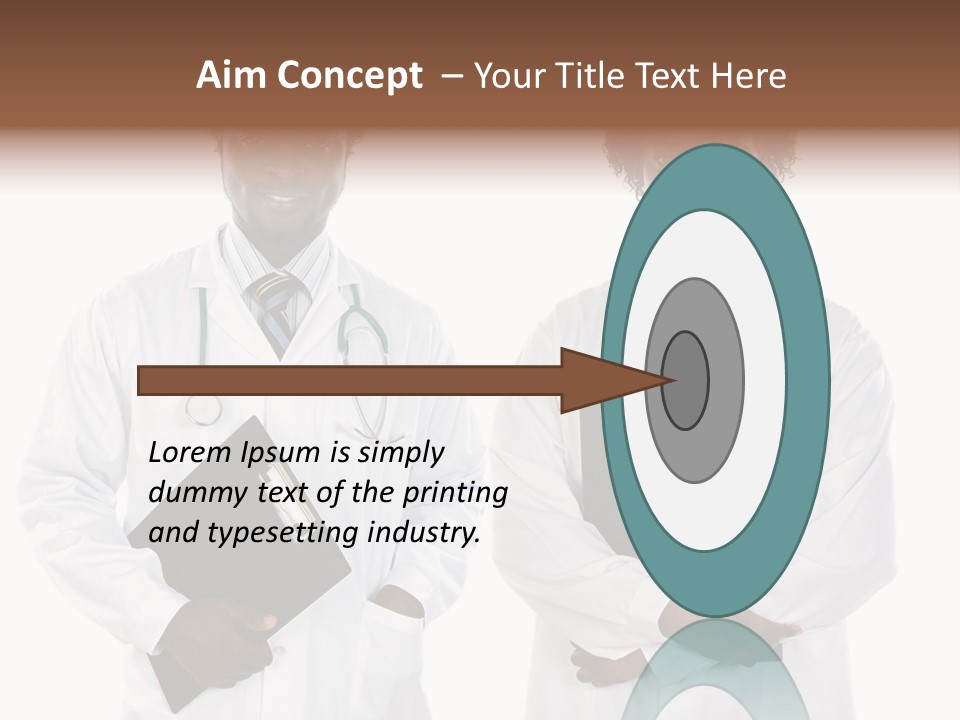 Aim Concept – Your Title Text Here

Lorem Ipsum is simply dummy text of the printing and typesetting industry.